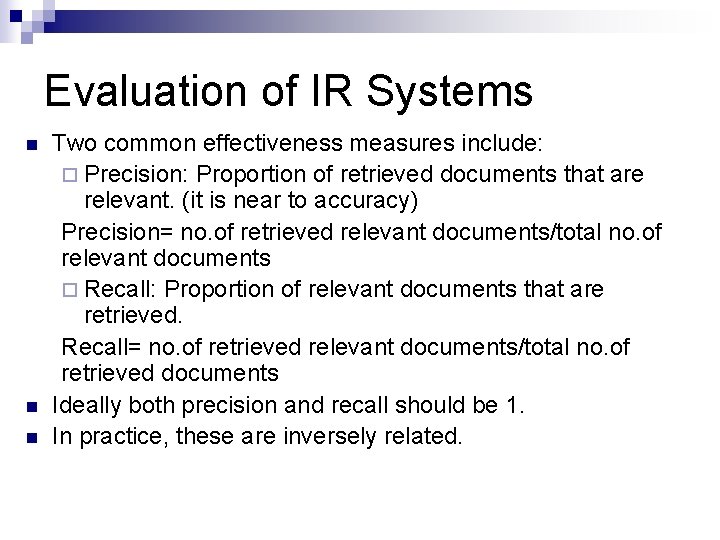 Evaluation of IR Systems

Two common effectiveness measures include:

Precision: Proportion of retrieved documents that are relevant. (it is near to accuracy)

Precision= no.of retrieved relevant documents/total no.of relevant documents

Recall: Proportion of relevant documents that are retrieved.

Recall= no.of retrieved relevant documents/total no.of retrieved documents

Ideally both precision and recall should be 1.

In practice, these are inversely related.